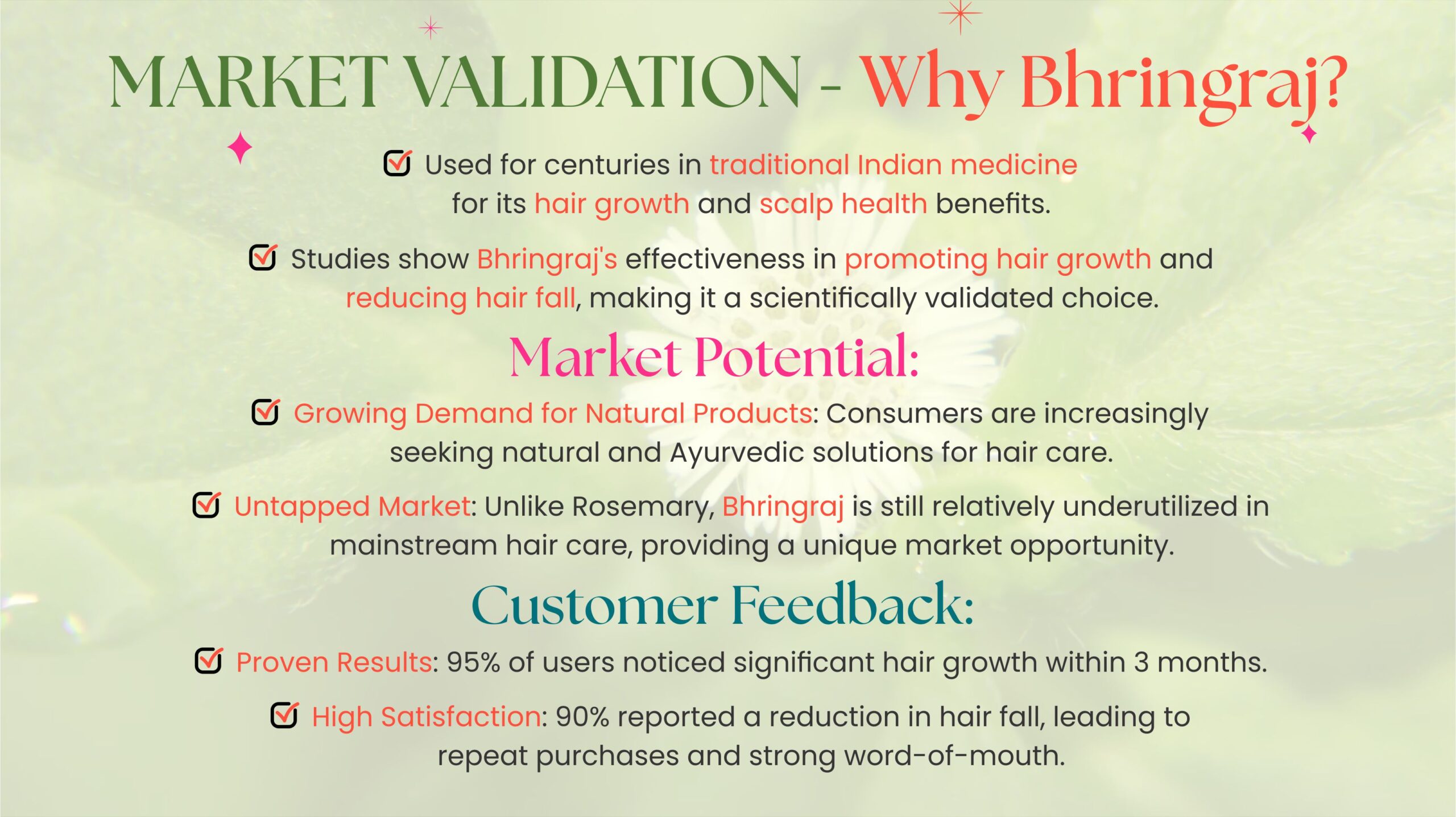 MARKET VALIDATION - Why Bhringraj?

Used for centuries in traditional Indian medicine for its hair growth and scalp health benefits.

Studies show Bhringraj's effectiveness in promoting hair growth and reducing hair fall, making it a scientifically validated choice.

Market Potential:

Growing Demand for Natural Products: Consumers are increasingly seeking natural and Ayurvedic solutions for hair care.

Untapped Market: Unlike Rosemary, Bhringraj is still relatively underutilized in mainstream hair care, providing a unique market opportunity.

Customer Feedback:

Proven Results: 95% of users noticed significant hair growth within 3 months.

High Satisfaction: 90% reported a reduction in hair fall, leading to repeat purchases and strong word-of-mouth.